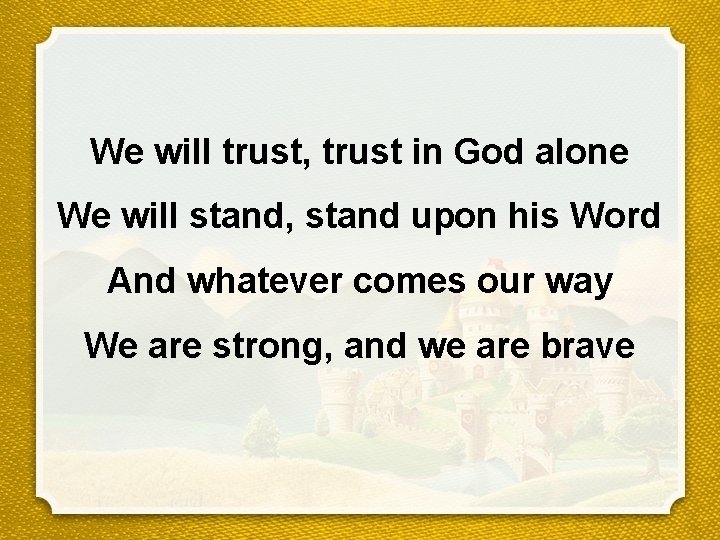 We will trust, trust in God alone
We will stand, stand upon his Word
And whatever comes our way
We are strong, and we are brave